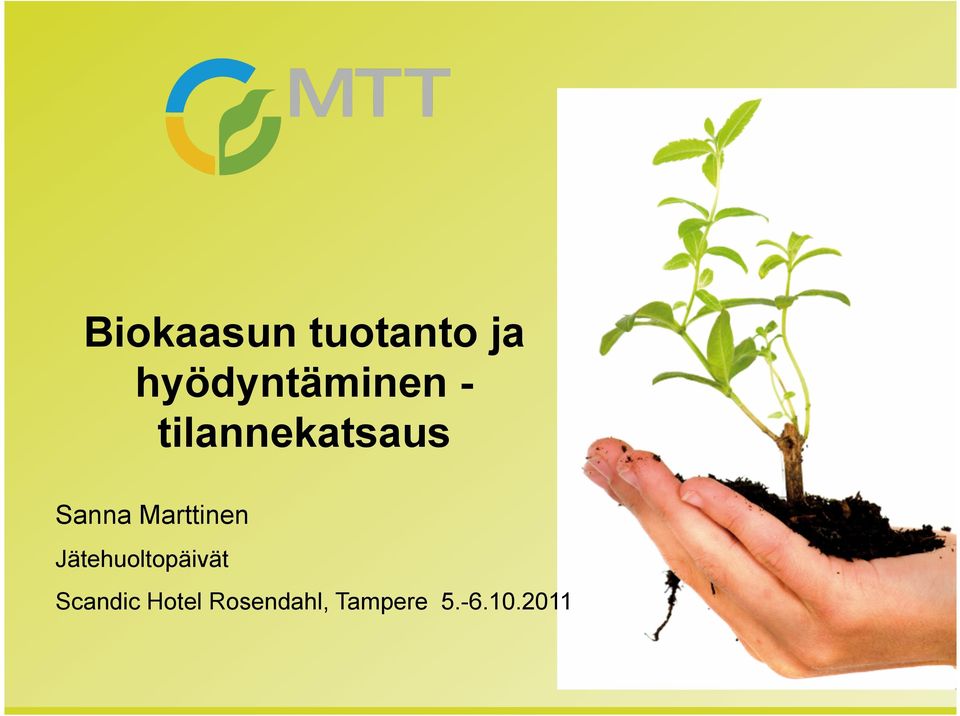 MTT

Biokaasun tuotanto ja hyödyntäminen - tilannekatsaus

Sanna Marttinen

Jätehuoltopäivät

Scandic Hotel Rosendahl, Tampere 5.-6.10.2011